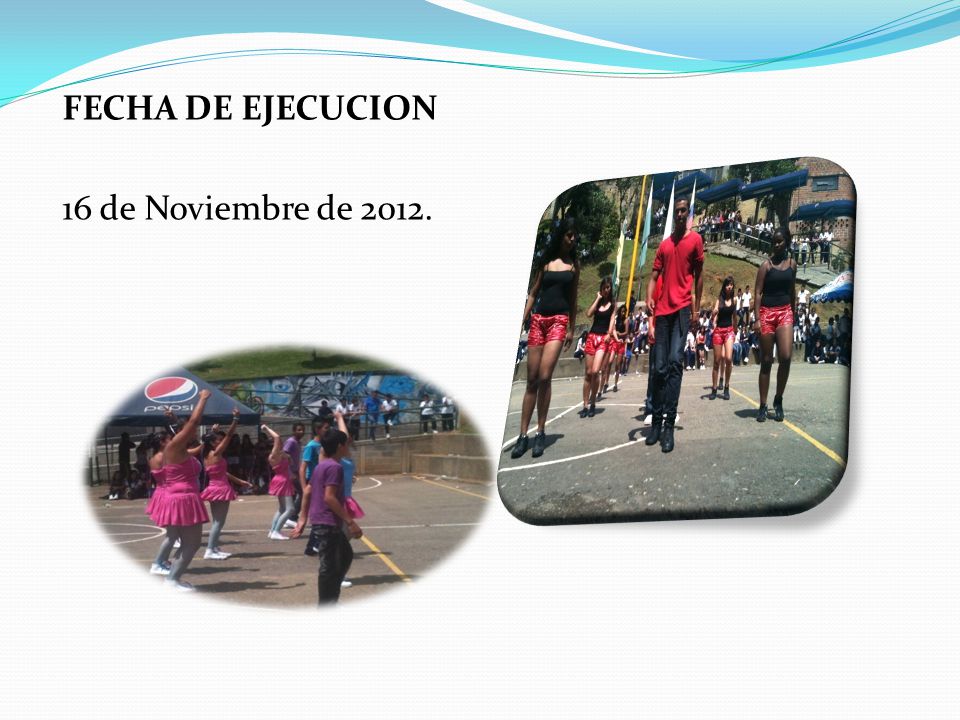 FECHA DE EJECUCION

16 de Noviembre de 2012.

pepsi